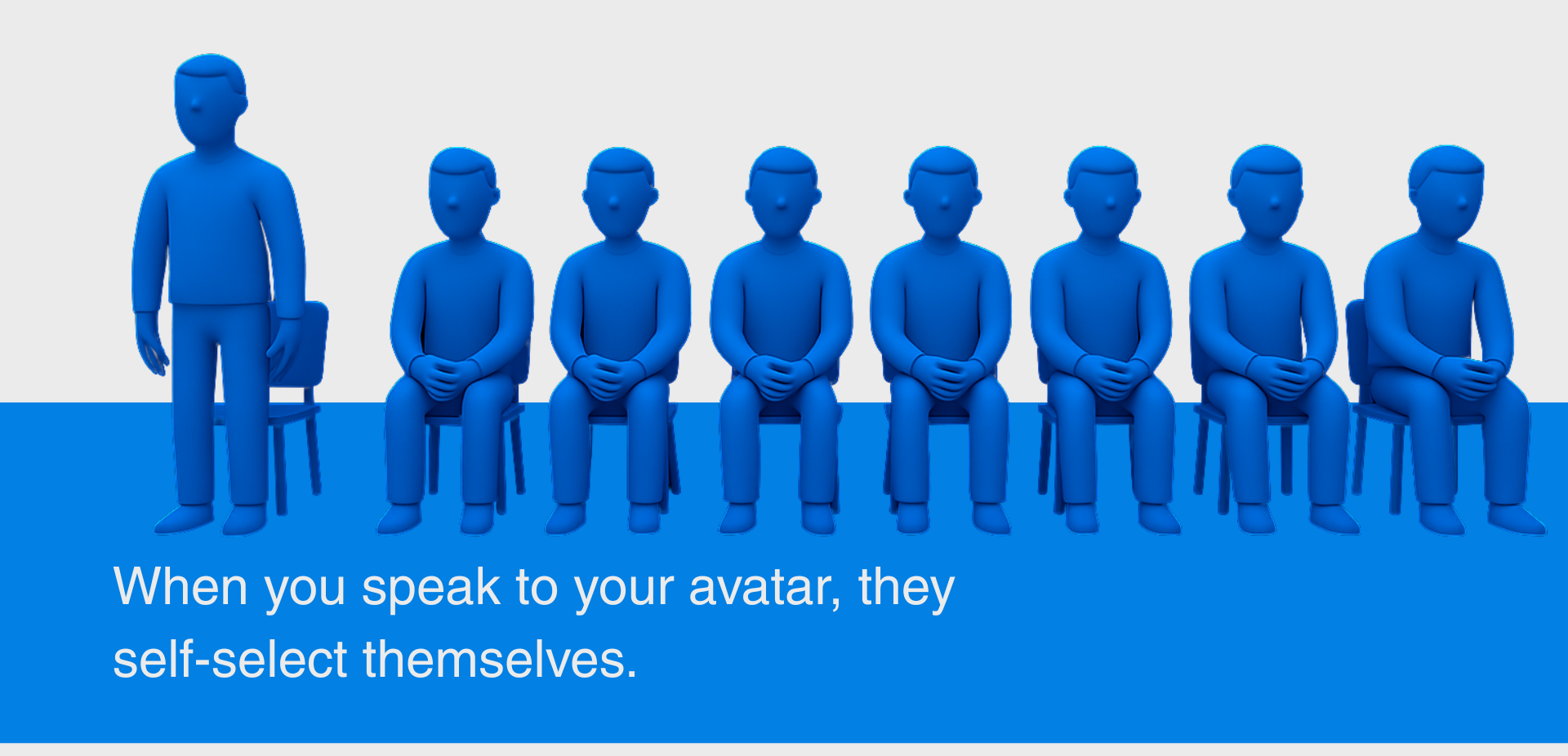 When you speak to your avatar, they self-select themselves.